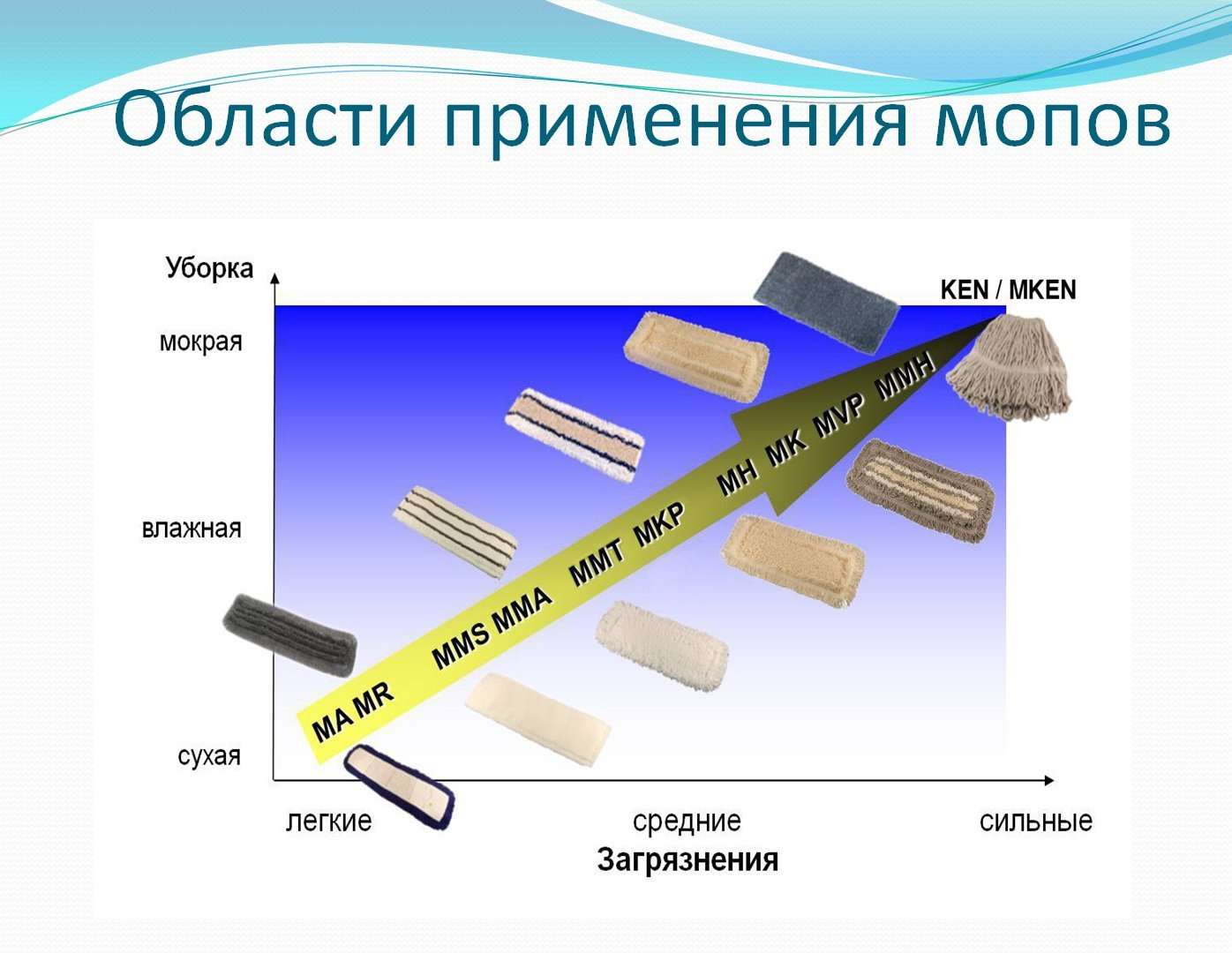 Области применения мопов

Уборка

мокрая

влажная

сухая

KEN / MKEN

MA MR MMS MMA MMT MKP MH MK MVP MMH

легкие

средние

сильные

Загрязнения